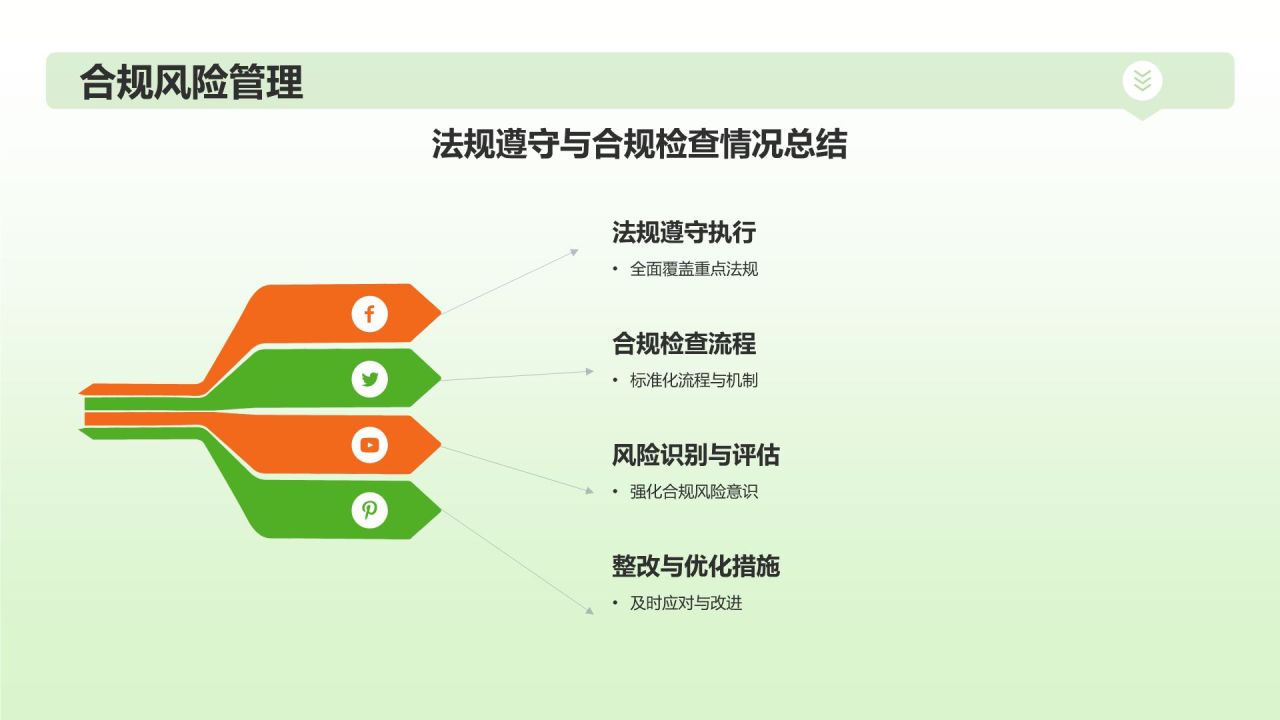 合规风险管理

法规遵守与合规检查情况总结

法规遵守执行

• 全面覆盖重点法规

合规检查流程

• 标准化流程与机制

风险识别与评估

• 强化合规风险意识

整改与优化措施

• 及时应对与改进